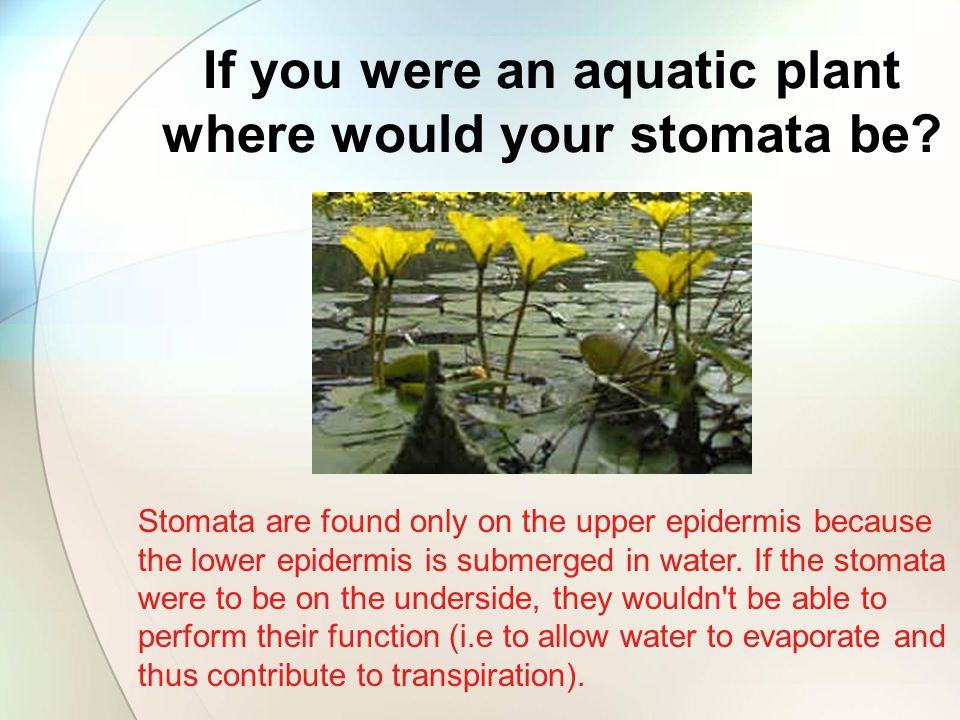 If you were an aquatic plant where would your stomata be?

Stomata are found only on the upper epidermis because the lower epidermis is submerged in water. If the stomata were to be on the underside, they wouldn't be able to perform their function (i.e to allow water to evaporate and thus contribute to transpiration).